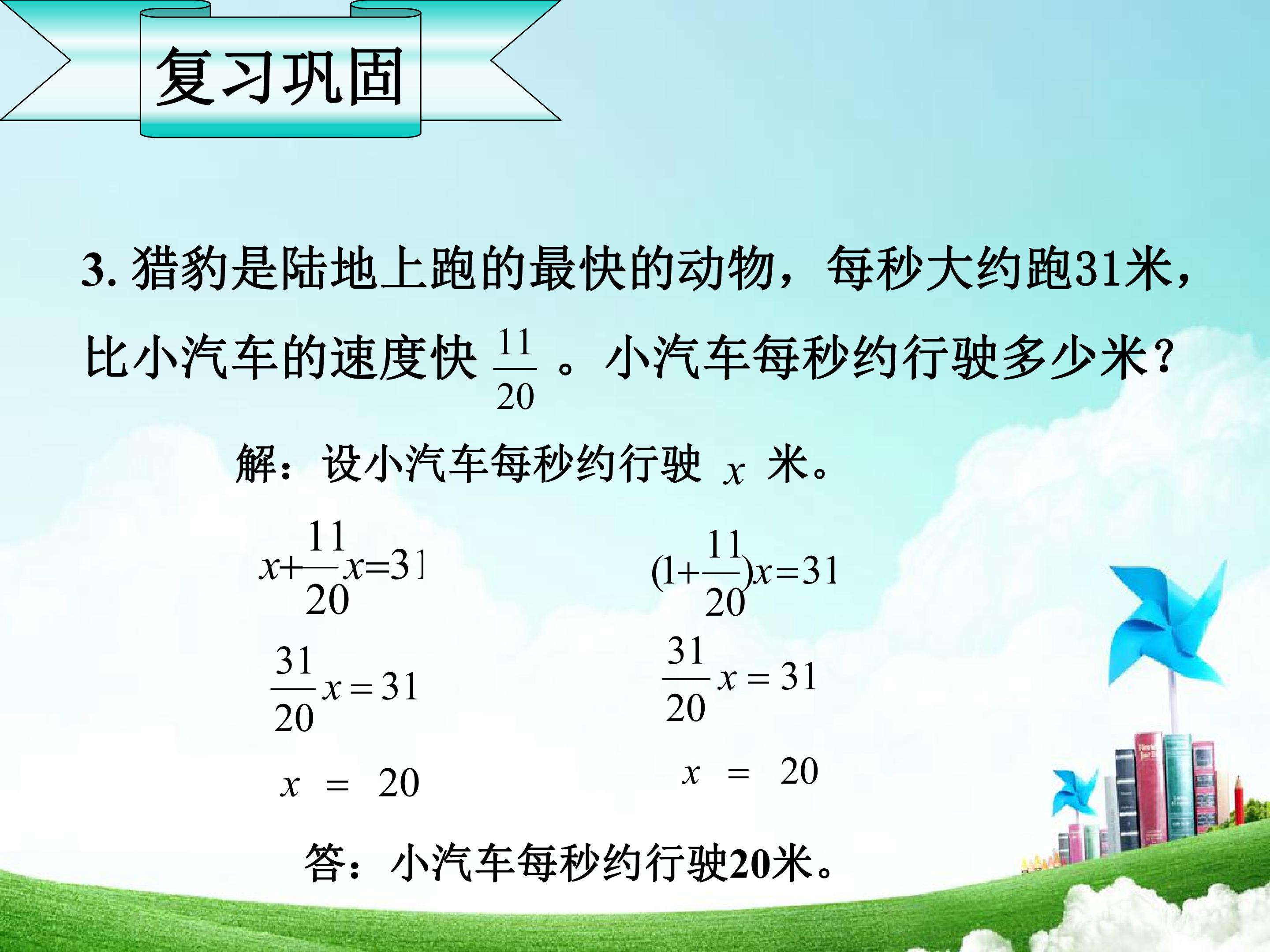 复习巩固

3. 猎豹是陆地上跑的最快的动物，每秒大约跑31米，比小汽车的速度快 $\frac{11}{20}$ 。小汽车每秒约行驶多少米?

解：设小汽车每秒约行驶 $x$ 米。

$x+\frac{11}{20}x=31$

$\frac{31}{20}x=31$

$x = 20$

$(1+\frac{11}{20})x=31$

$\frac{31}{20}x=31$

$x = 20$

答：小汽车每秒约行驶20米。